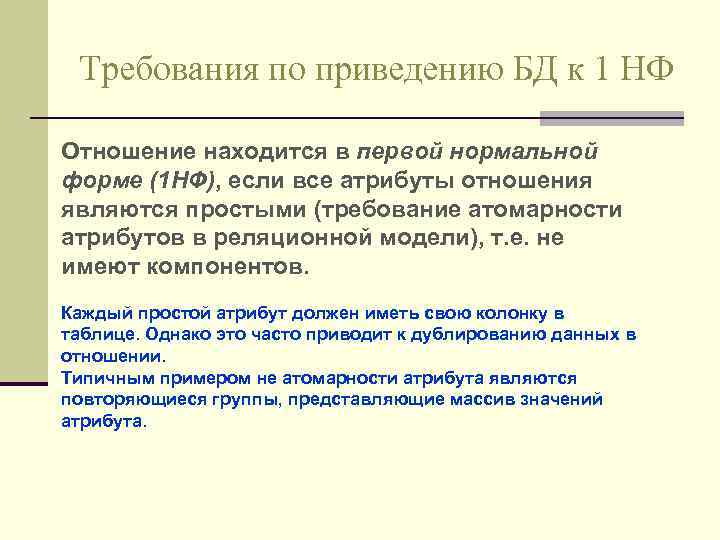 Требования по приведению БД к 1 НФ

Отношение находится в первой нормальной форме (1НФ), если все атрибуты отношения являются простыми (требование атомарности атрибутов в реляционной модели), т.е. не имеют компонентов.

Каждый простой атрибут должен иметь свою колонку в таблице. Однако это часто приводит к дублированию данных в отношении.
Типичным примером не атомарности атрибута являются повторяющиеся группы, представляющие массив значений атрибута.